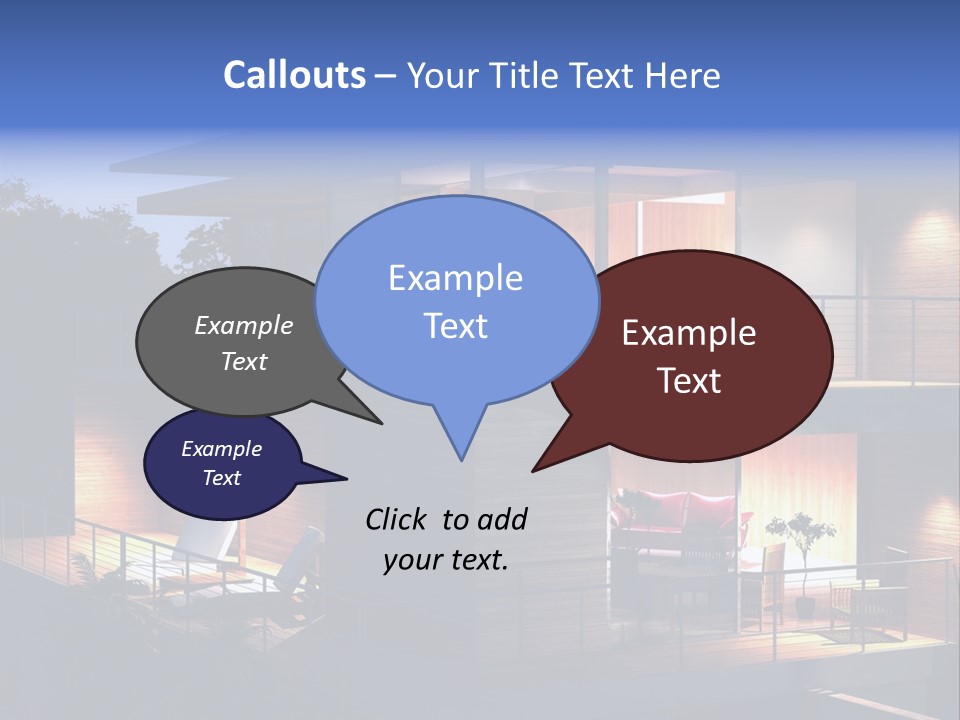 Callouts – Your Title Text Here

Example Text

Example Text

Example Text

Example Text

Click to add your text.